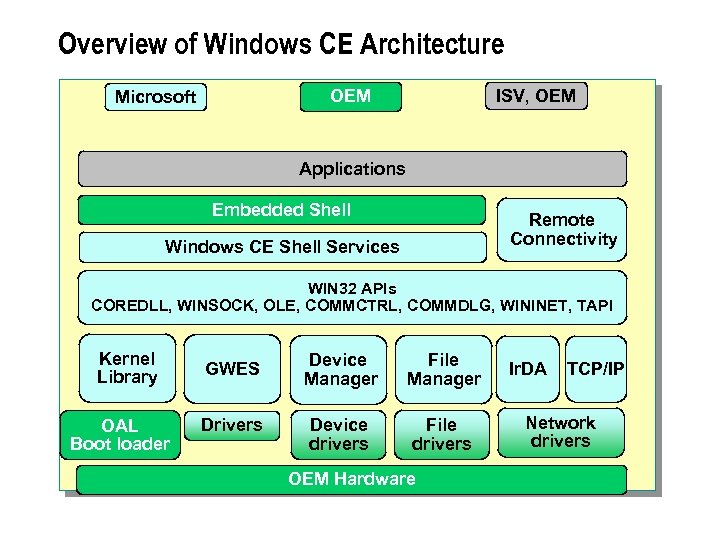 Overview of Windows CE Architecture

Microsoft

OEM

ISV, OEM

Applications

Embedded Shell

Windows CE Shell Services

Remote Connectivity

WIN32 APIs
COREDLL, WINSOCK, OLE, COMMCTRL, COMMDLG, WININET, TAPI

Kernel Library

GWES

Device Manager

File Manager

IrDA

TCP/IP

OAL Boot loader

Drivers

Device drivers

File drivers

Network drivers

OEM Hardware